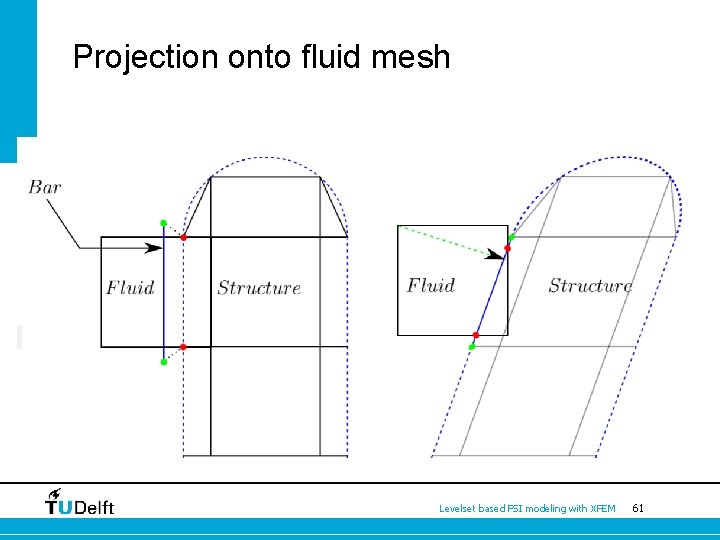 Projection onto fluid mesh

Bar

Fluid

Structure

Fluid

Structure

TUDelft

Levelset based FSI modeling with XFEM

61